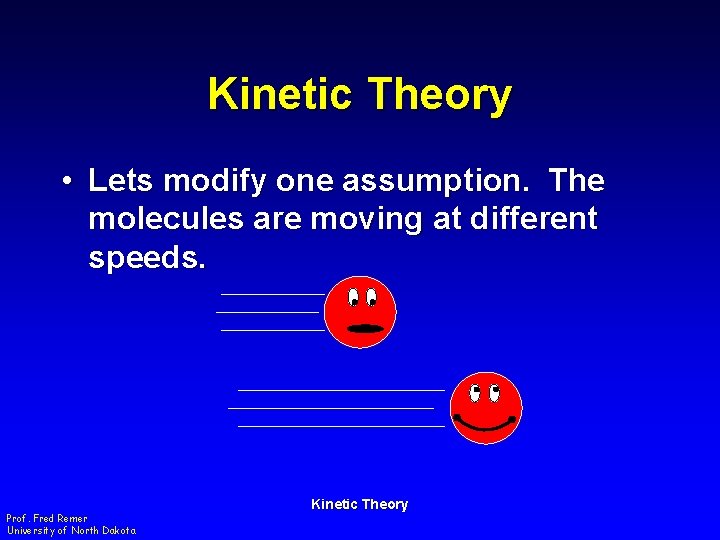 Kinetic Theory

• Lets modify one assumption. The molecules are moving at different speeds.

Kinetic Theory

Prof. Fred Remer
University of North Dakota